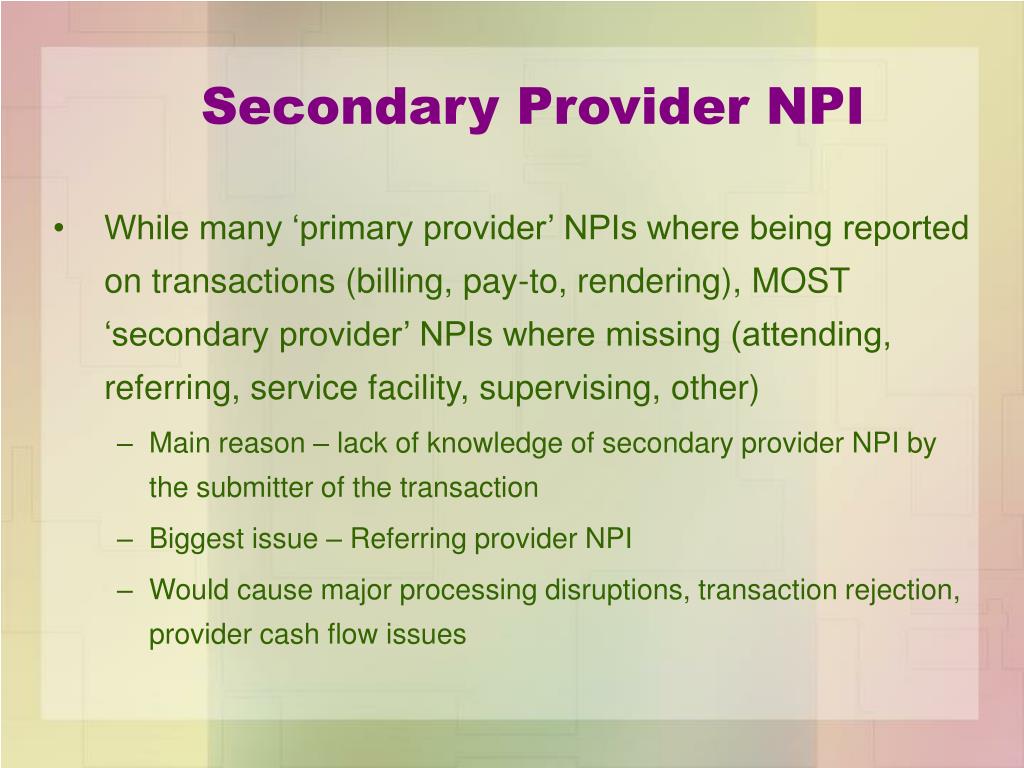 Secondary Provider NPI

• While many ‘primary provider’ NPIs where being reported on transactions (billing, pay-to, rendering), MOST ‘secondary provider’ NPIs where missing (attending, referring, service facility, supervising, other)

– Main reason – lack of knowledge of secondary provider NPI by the submitter of the transaction

– Biggest issue – Referring provider NPI

– Would cause major processing disruptions, transaction rejection, provider cash flow issues